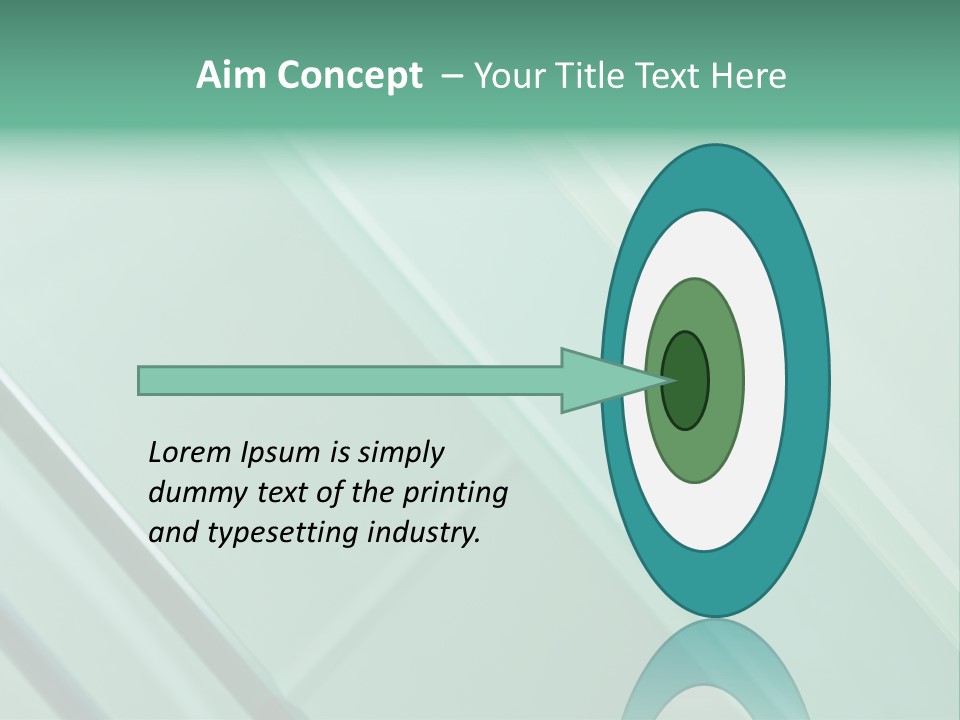 Aim Concept – Your Title Text Here

Lorem Ipsum is simply dummy text of the printing and typesetting industry.